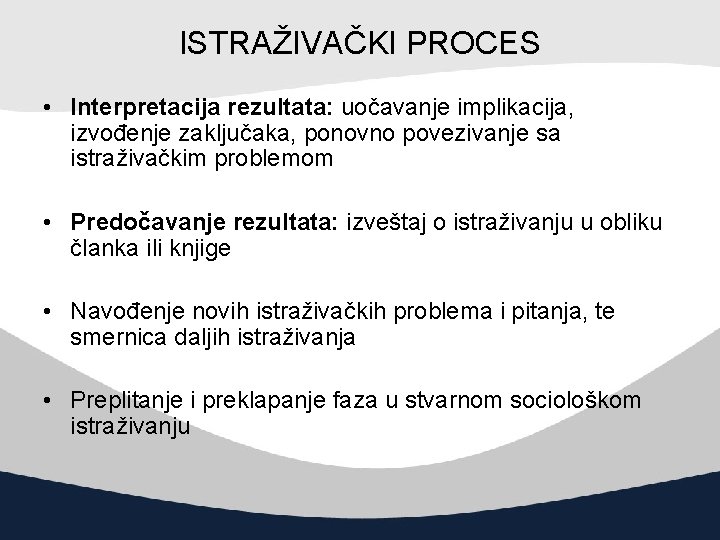 ISTRAŽIVAČKI PROCES

• Interpretacija rezultata: uočavanje implikacija, izvođenje zaključaka, ponovno povezivanje sa istraživačkim problemom

• Predočavanje rezultata: izveštaj o istraživanju u obliku članka ili knjige

• Navođenje novih istraživačkih problema i pitanja, te smernica daljih istraživanja

• Preplitanje i preklapanje faza u stvarnom sociološkom istraživanju